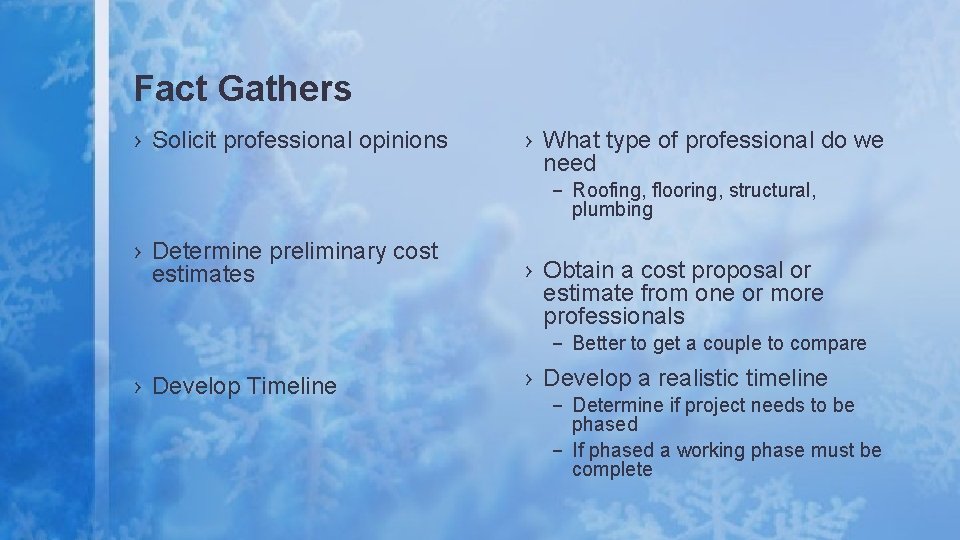 Fact Gathers

› Solicit professional opinions

› Determine preliminary cost estimates

› Develop Timeline

› What type of professional do we need
– Roofing, flooring, structural, plumbing

› Obtain a cost proposal or estimate from one or more professionals
– Better to get a couple to compare

› Develop a realistic timeline
– Determine if project needs to be phased
– If phased a working phase must be complete